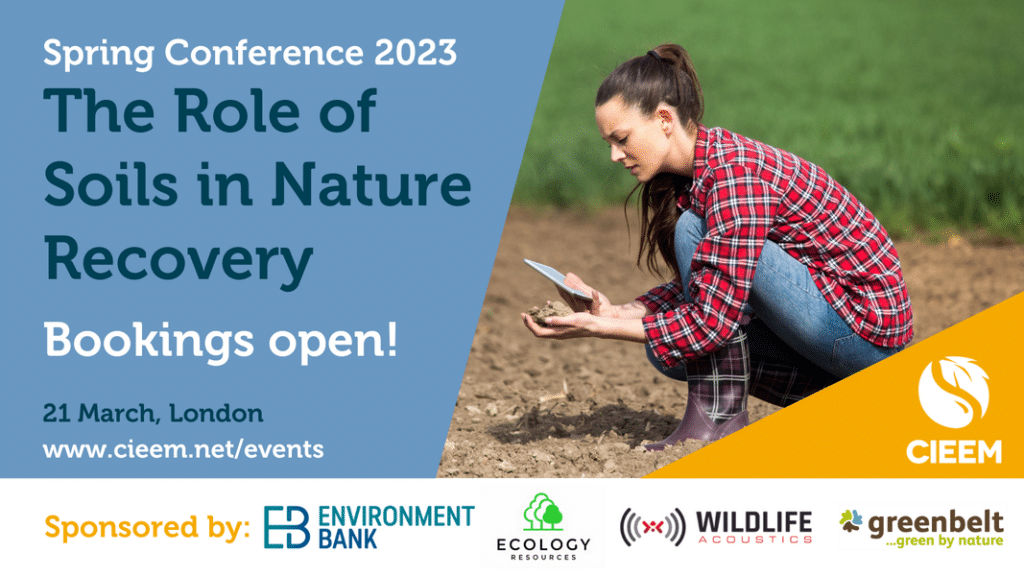 Spring Conference 2023

The Role of Soils in Nature Recovery

Bookings open!

21 March, London
www.cieem.net/events

CIEEM

Sponsored by: EB ENVIRONMENT BANK

ECOLOGY RESOURCES

WILDLIFE ACOUSTICS

greenbelt ...green by nature